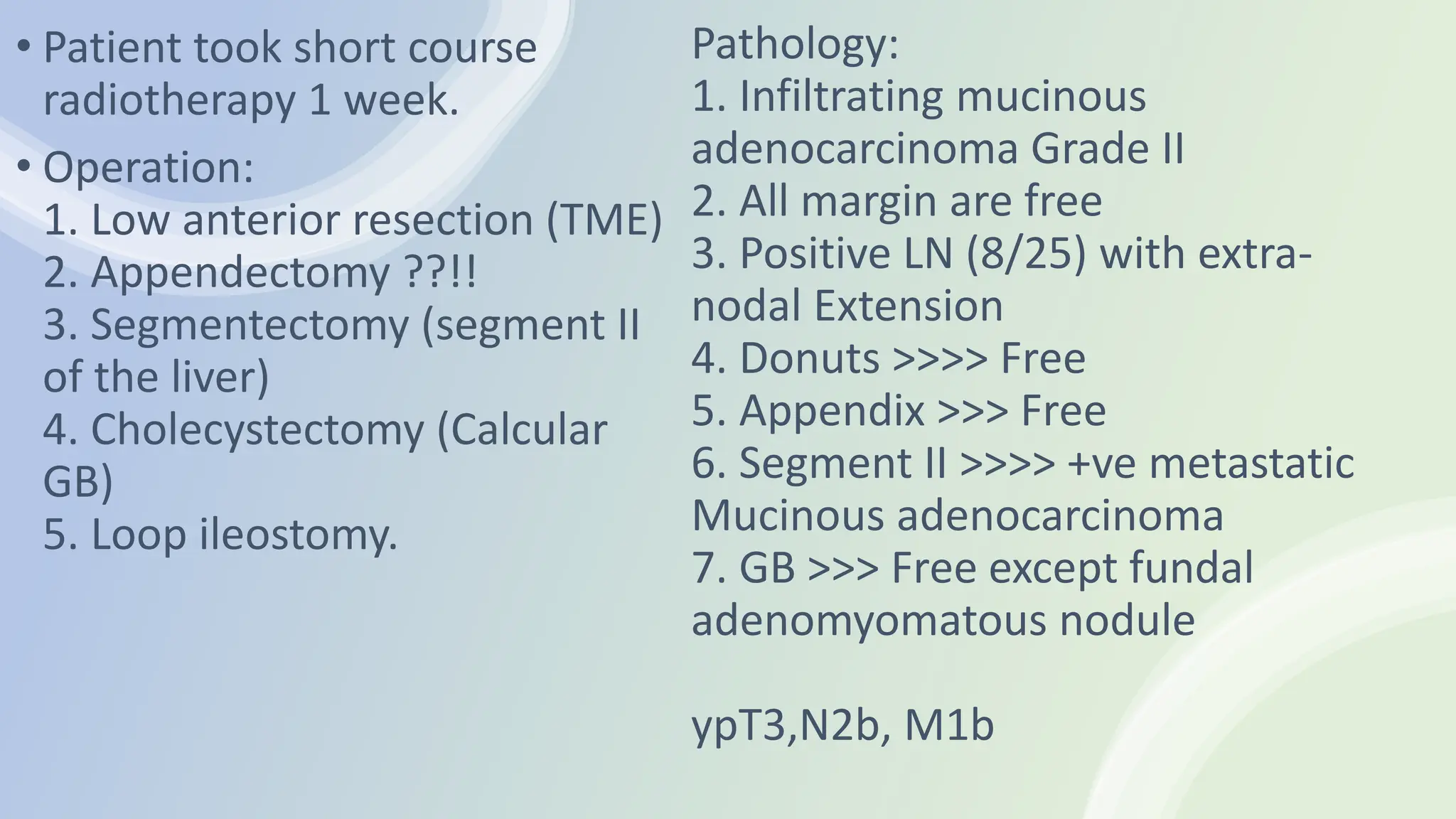 • Patient took short course radiotherapy 1 week.

• Operation:
1. Low anterior resection (TME)
2. Appendectomy ??!!
3. Segmentectomy (segment II of the liver)
4. Cholecystectomy (Calcular GB)
5. Loop ileostomy.

Pathology:
1. Infiltrating mucinous adenocarcinoma Grade II
2. All margin are free
3. Positive LN (8/25) with extra-nodal Extension
4. Donuts >>>> Free
5. Appendix >>> Free
6. Segment II >>>> +ve metastatic Mucinous adenocarcinoma
7. GB >>> Free except fundal adenomyomatous nodule

ypT3,N2b, M1b